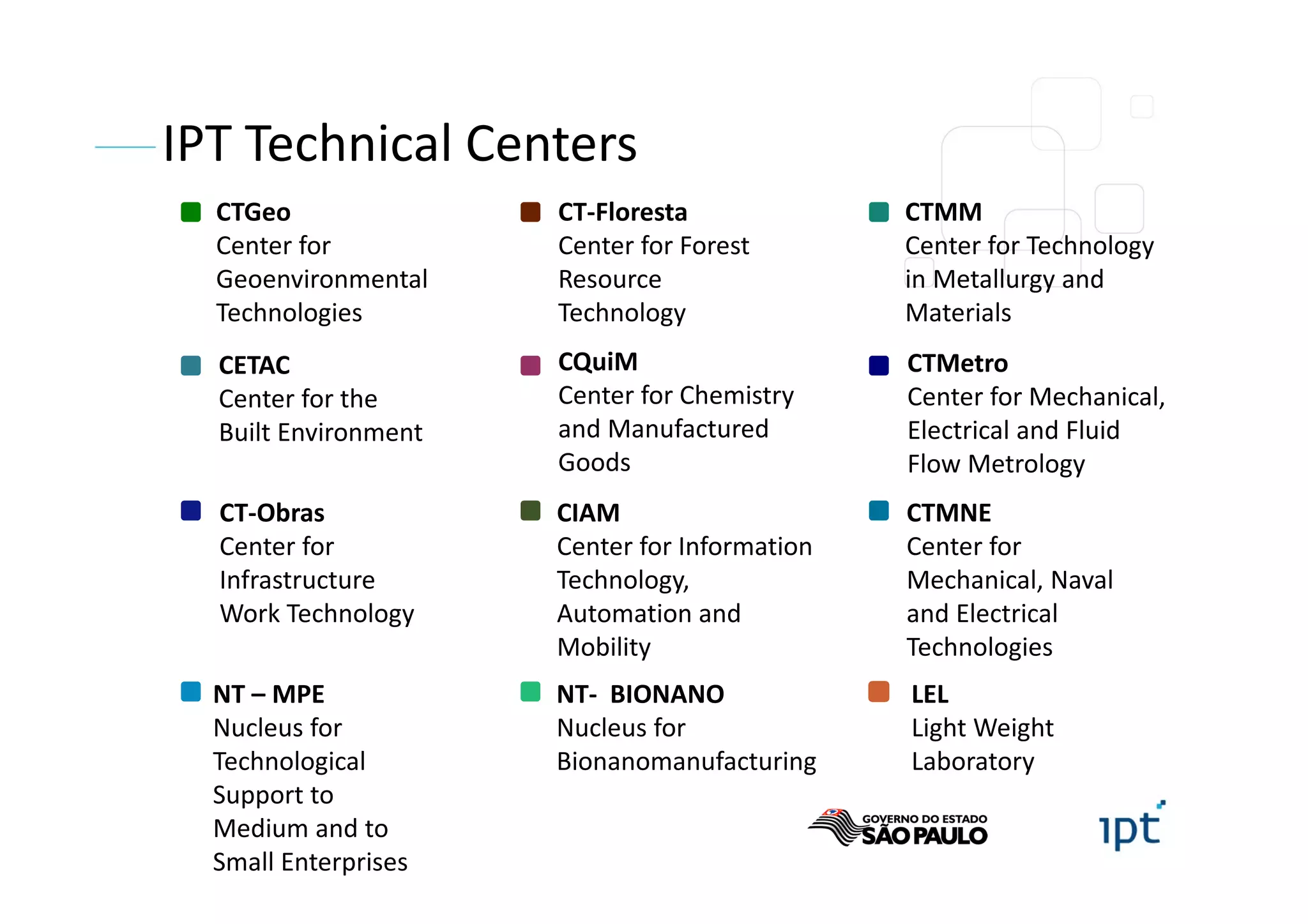 IPT Technical Centers

CTGeo
Center for Geoenvironmental Technologies

CETAC
Center for the Built Environment

CT-Obras
Center for Infrastructure Work Technology

NT – MPE
Nucleus for Technological Support to Medium and to Small Enterprises

CT-Floresta
Center for Forest Resource Technology

CQuiM
Center for Chemistry and Manufactured Goods

CIAM
Center for Information Technology, Automation and Mobility

NT- BIONANO
Nucleus for Bionanomanufacturing

CTMM
Center for Technology in Metallurgy and Materials

CTMetro
Center for Mechanical, Electrical and Fluid Flow Metrology

CTMNE
Center for Mechanical, Naval and Electrical Technologies

LEL
Light Weight Laboratory

GOVERNO DO ESTADO SÃO PAULO

ipt